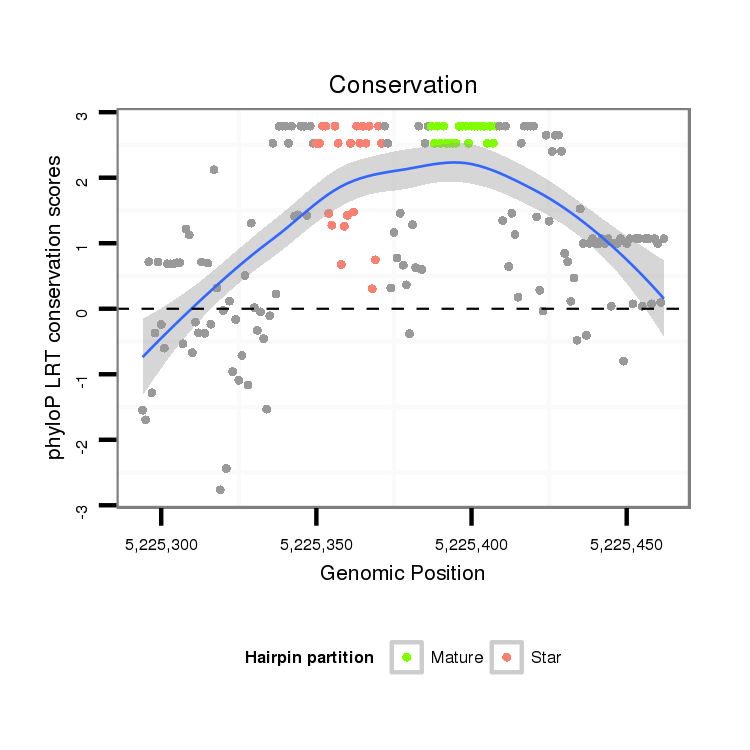 Conservation

phyloP LRT conservation scores

3
2
1
0
-1
-2
-3

5,225,300
5,225,350
5,225,400
5,225,450

Genomic Position

Hairpin partition
Mature
Star